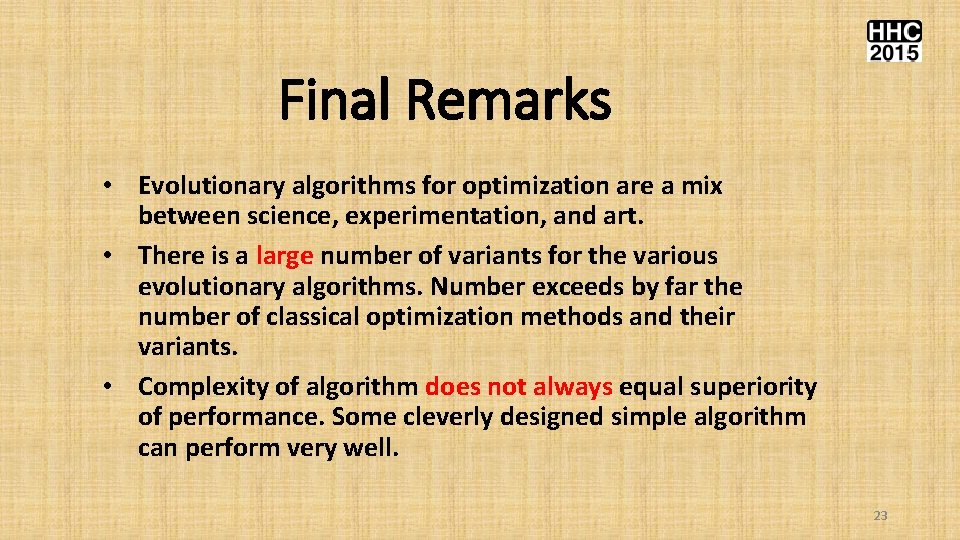 HHC
2015

Final Remarks

• Evolutionary algorithms for optimization are a mix between science, experimentation, and art.
• There is a large number of variants for the various evolutionary algorithms. Number exceeds by far the number of classical optimization methods and their variants.
• Complexity of algorithm does not always equal superiority of performance. Some cleverly designed simple algorithm can perform very well.

23